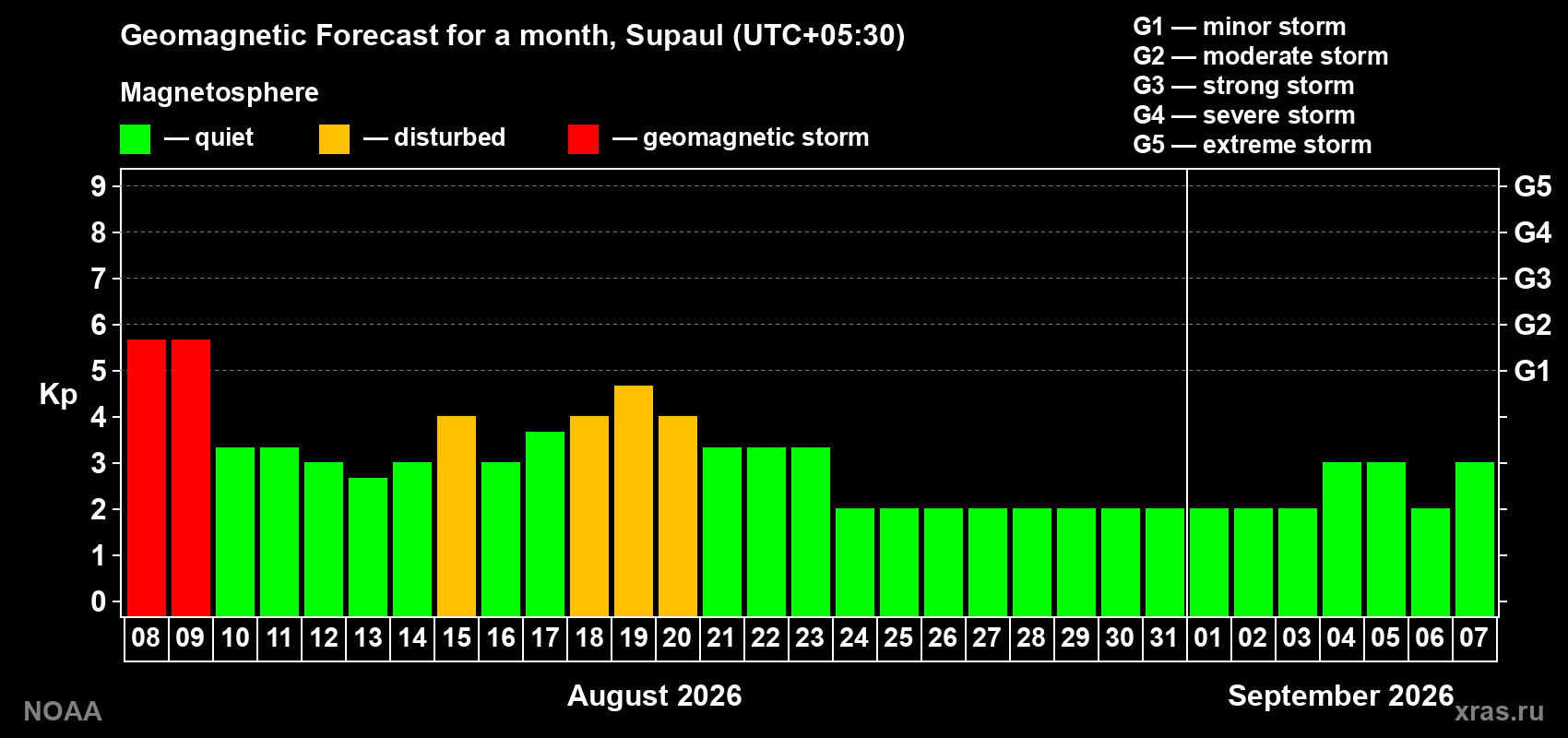 Geomagnetic Forecast for a month, Supaul (UTC+05:30)

Magnetosphere

— quiet — disturbed — geomagnetic storm

G1 — minor storm
G2 — moderate storm
G3 — strong storm
G4 — severe storm
G5 — extreme storm

Kp

9 8 7 6 5 4 3 2 1 0

G5 G4 G3 G2 G1

08 09 10 11 12 13 14 15 16 17 18 19 20 21 22 23 24 25 26 27 28 29 30 31 01 02 03 04 05 06 07

August 2026

September 2026

NOAA

xras.ru